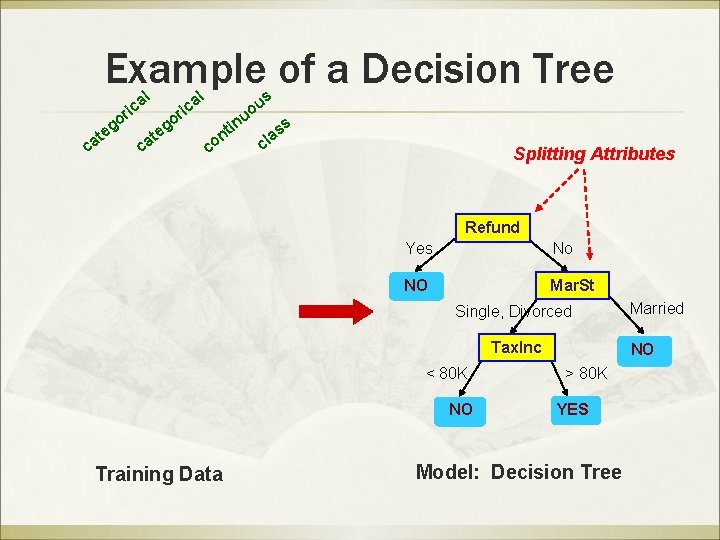 Example of a Decision Tree

categorical
categorical
continuous
class

Splitting Attributes

Refund
Yes
No
NO
MarSt
Single, Divorced
Married
TaxInc
NO
< 80K
> 80K
NO
YES

Training Data

Model: Decision Tree